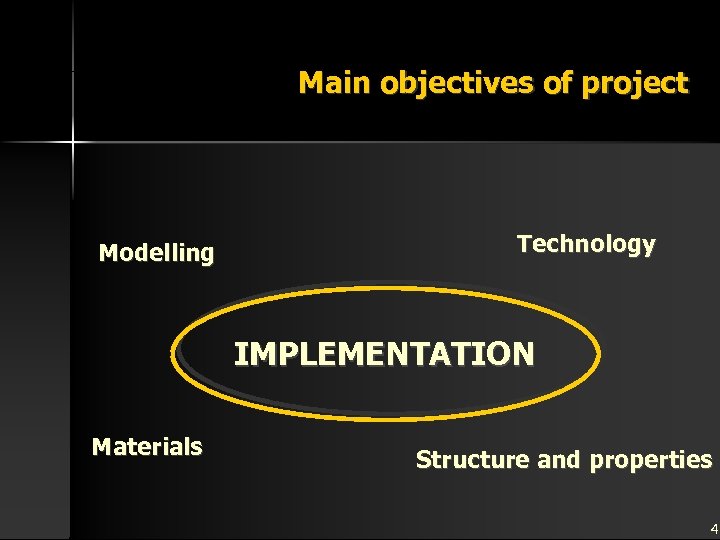 Main objectives of project

Modelling

Technology

IMPLEMENTATION

Materials

Structure and properties

4